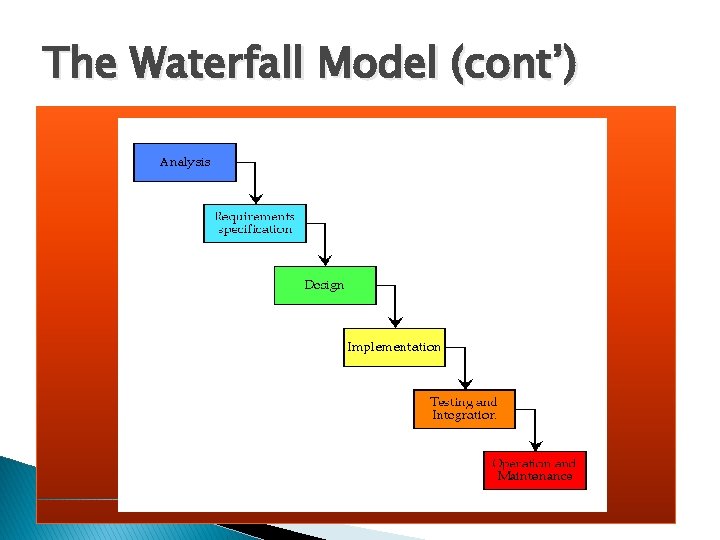 The Waterfall Model (cont')

Analysis

Requirements specification

Design

Implementation

Testing and Integration

Operation and Maintenance